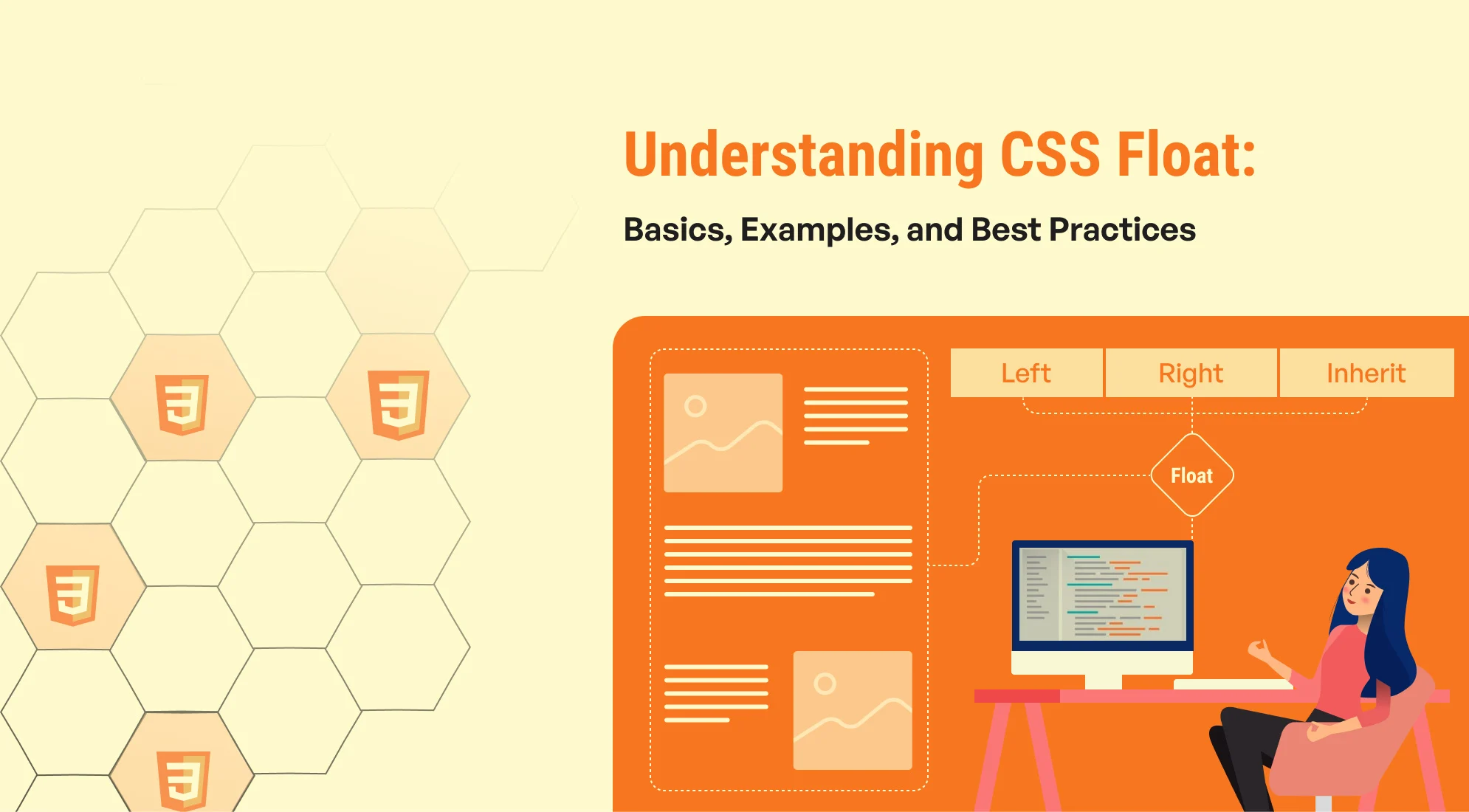 Understanding CSS Float:

Basics, Examples, and Best Practices

Left

Right

Inherit

Float